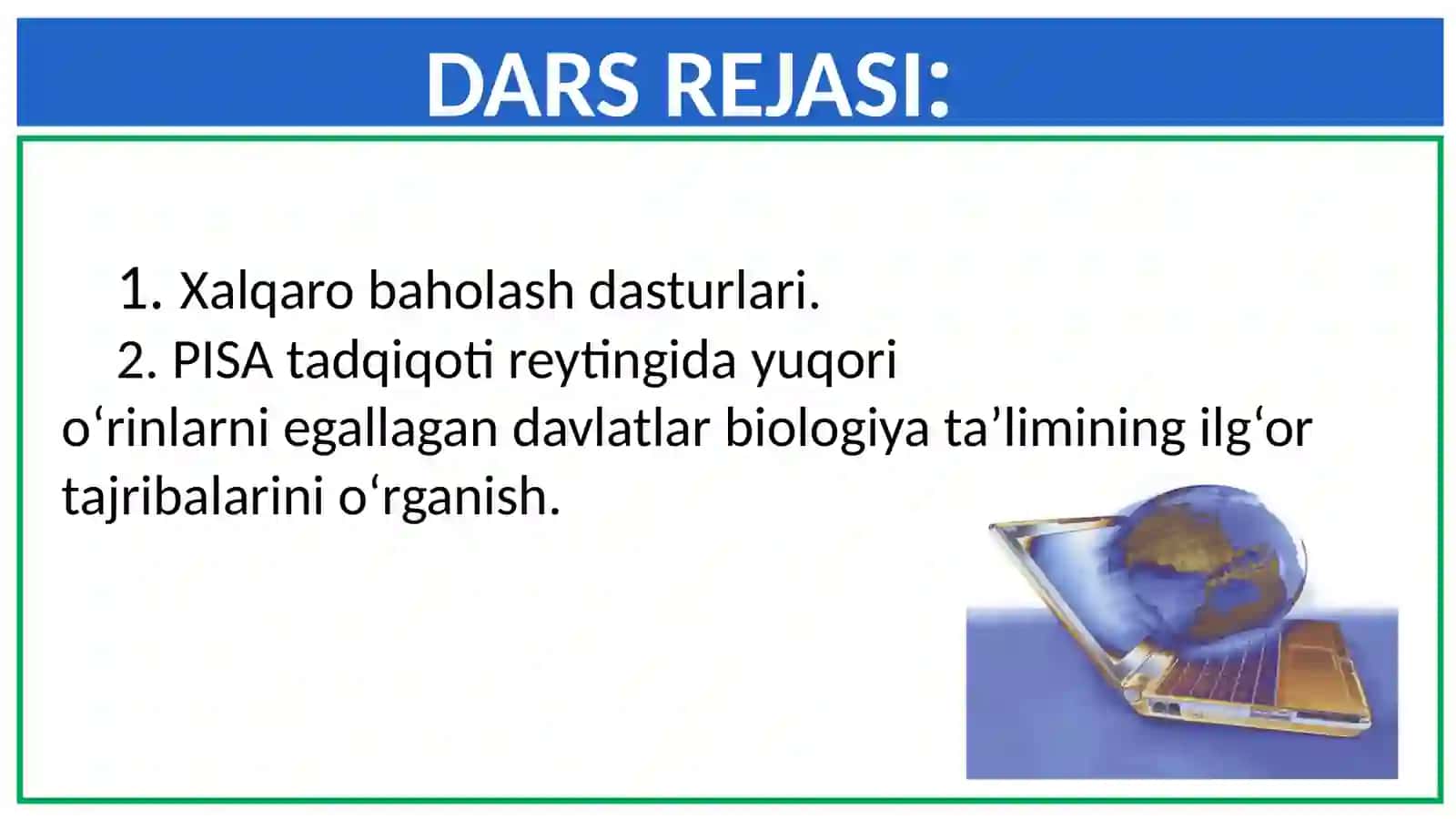 DARS REJASI:

1. Xalqaro baholash dasturlari.

2. PISA tadqiqoti reytingida yuqori o‘rinlarni egallagan davlatlar biologiya ta’limining ilg‘or tajribalarini o‘rganish.